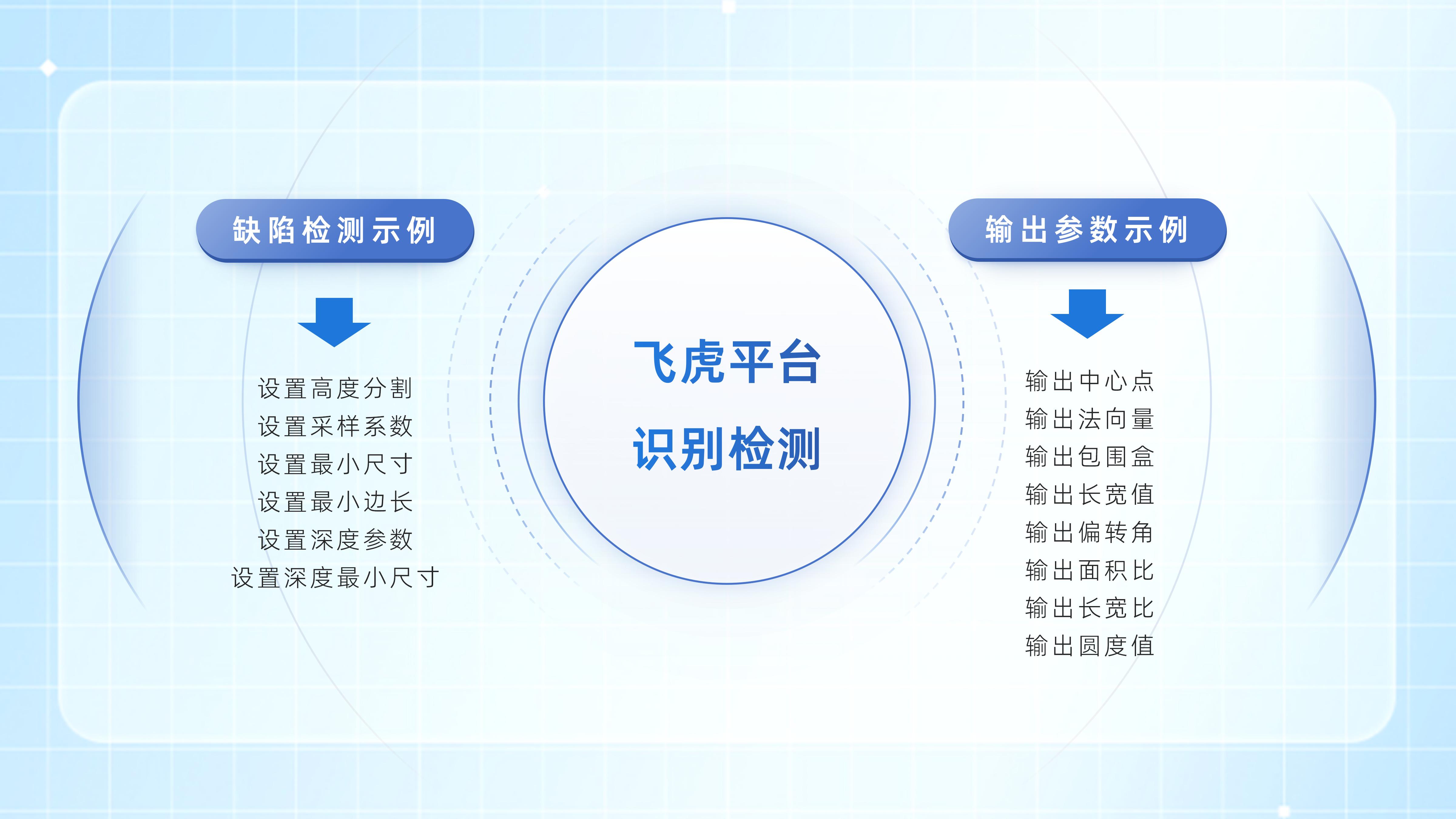 缺陷检测示例

设置高度分割
设置采样系数
设置最小尺寸
设置最小边长
设置深度参数
设置深度最小尺寸

飞虎平台
识别检测

输出参数示例

输出中心点
输出法向量
输出包围盒
输出长宽值
输出偏转角
输出面积比
输出长宽比
输出圆度值